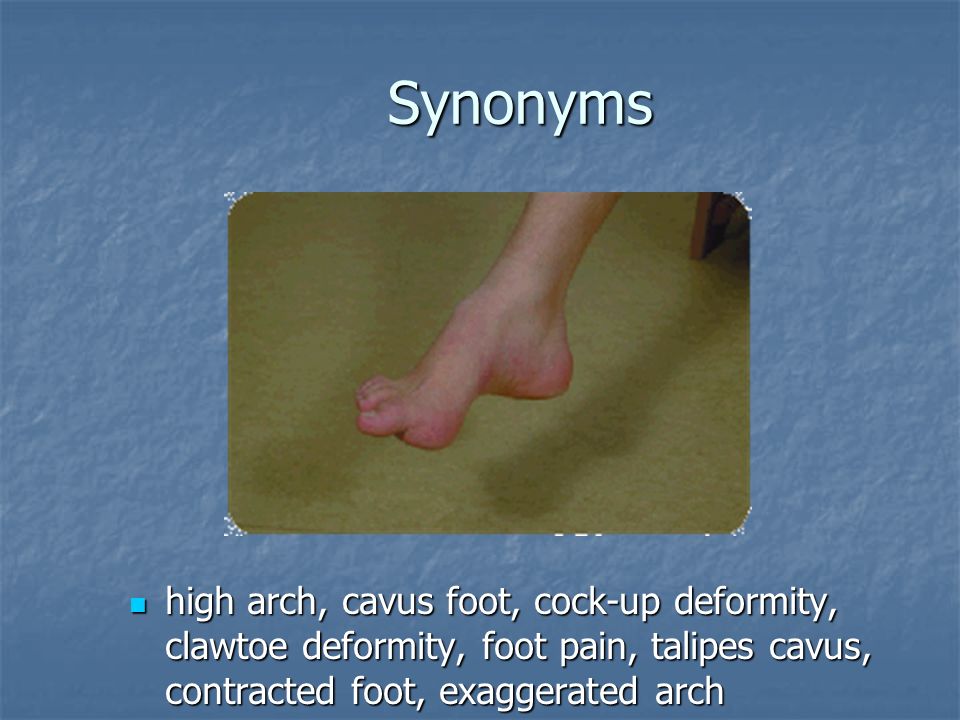 Synonyms

high arch, cavus foot, cock-up deformity, clawtoe deformity, foot pain, talipes cavus, contracted foot, exaggerated arch